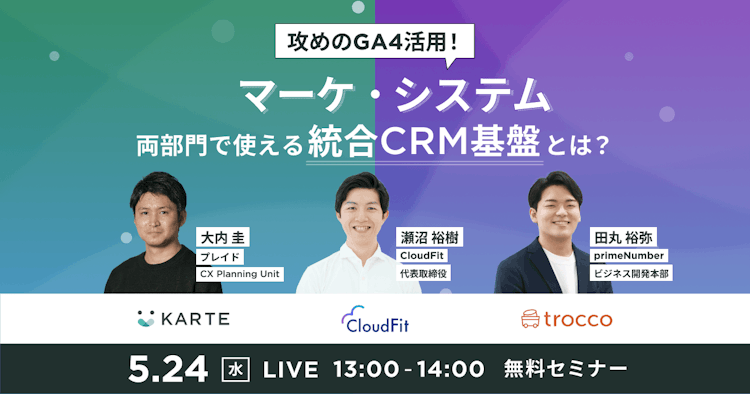 攻めのGA4活用！

マーケ・システム

両部門で使える統合CRM基盤とは？

大内 圭
プレイド
CX Planning Unit

瀬沼 裕樹
CloudFit
代表取締役

田丸 裕弥
primeNumber
ビジネス開発本部

KARTE

CloudFit

trocco

5.24 水 LIVE 13:00 - 14:00 無料セミナー